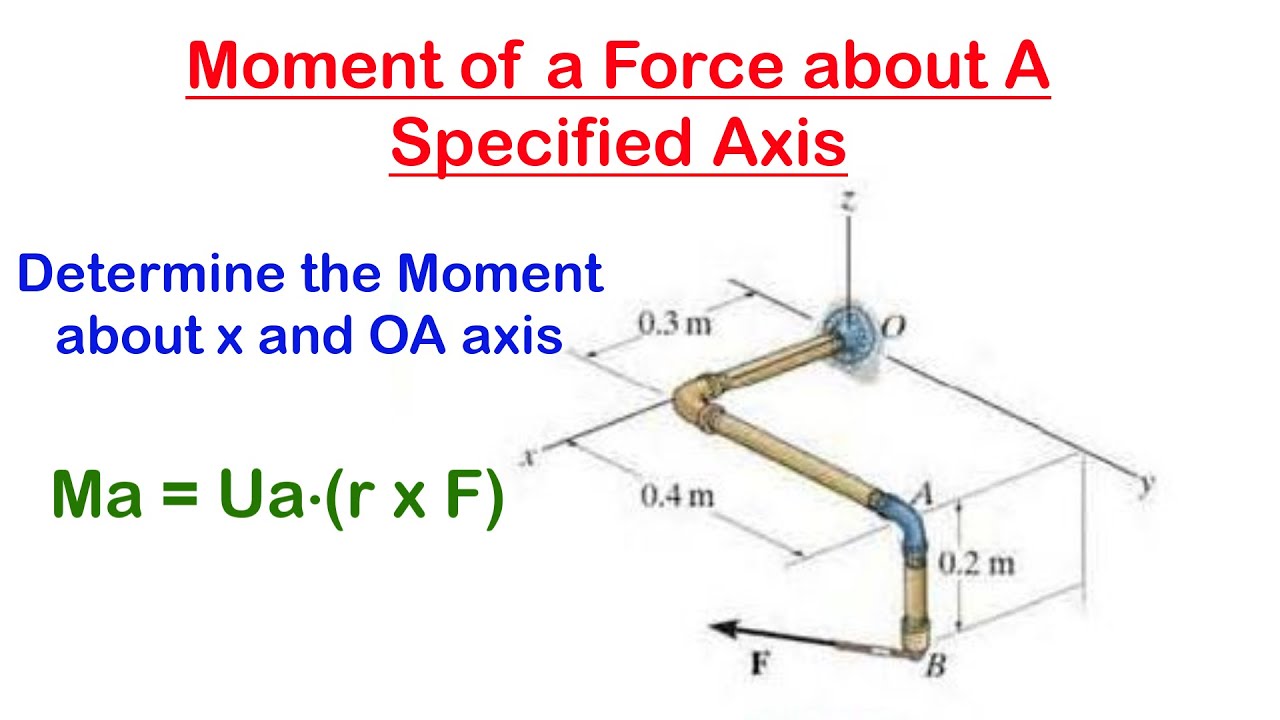 Moment of a Force about A Specified Axis

Determine the Moment about x and OA axis

Ma = Ua·(r x F)

z

0.3 m

O

x

0.4 m

A

y

0.2 m

F

B